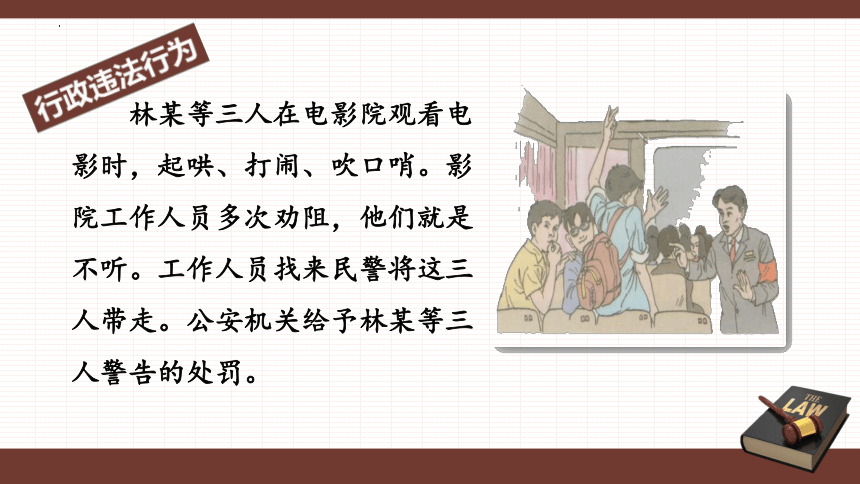 行政违法行为

林某等三人在电影院观看电影时，起哄、打闹、吹口哨。影院工作人员多次劝阻，他们就是不听。工作人员找来民警将这三人带走。公安机关给予林某等三人警告的处罚。

THE LAW